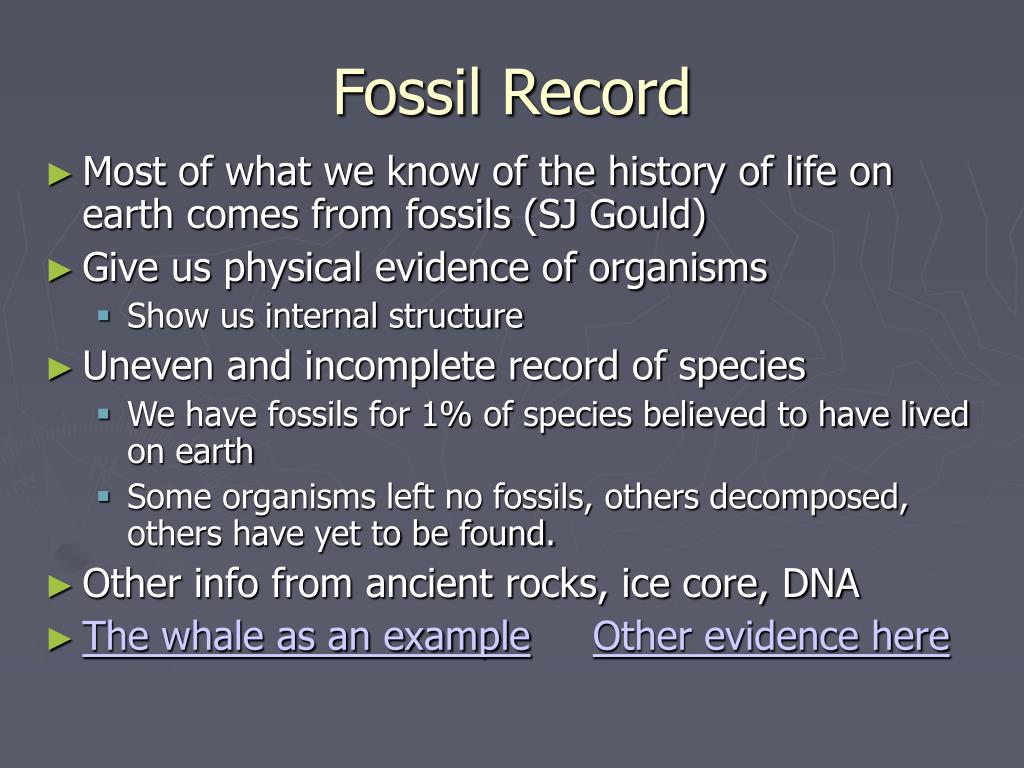 Fossil Record

► Most of what we know of the history of life on earth comes from fossils (SJ Gould)

► Give us physical evidence of organisms
 ▪ Show us internal structure

► Uneven and incomplete record of species
 ▪ We have fossils for 1% of species believed to have lived on earth
 ▪ Some organisms left no fossils, others decomposed, others have yet to be found.

► Other info from ancient rocks, ice core, DNA

► The whale as an example Other evidence here